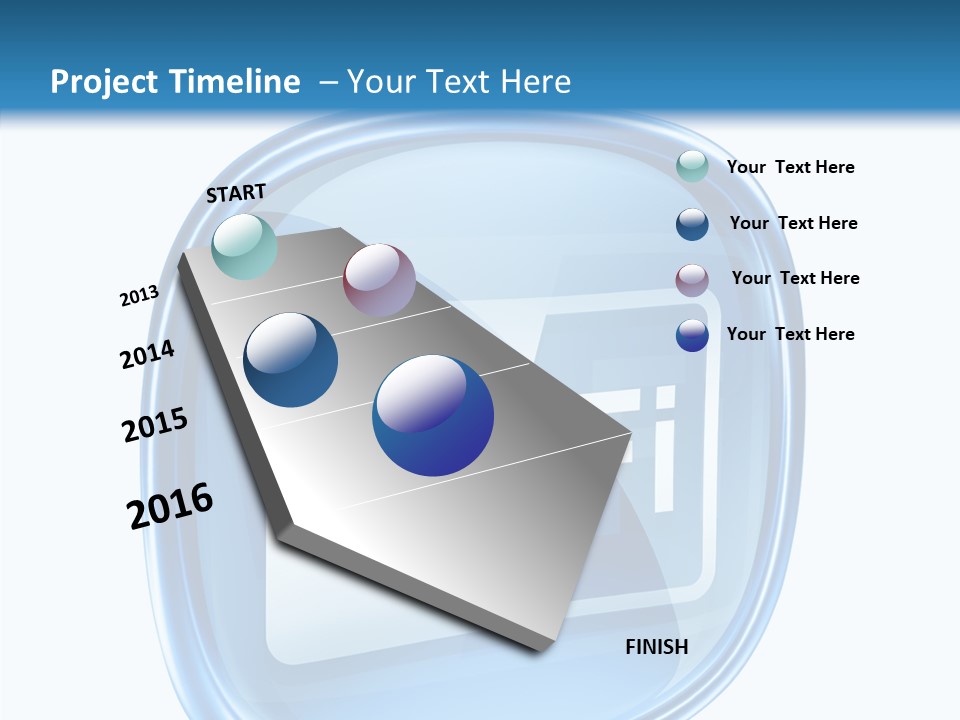 Project Timeline – Your Text Here

START

2013

2014

2015

2016

FINISH

Your Text Here

Your Text Here

Your Text Here

Your Text Here